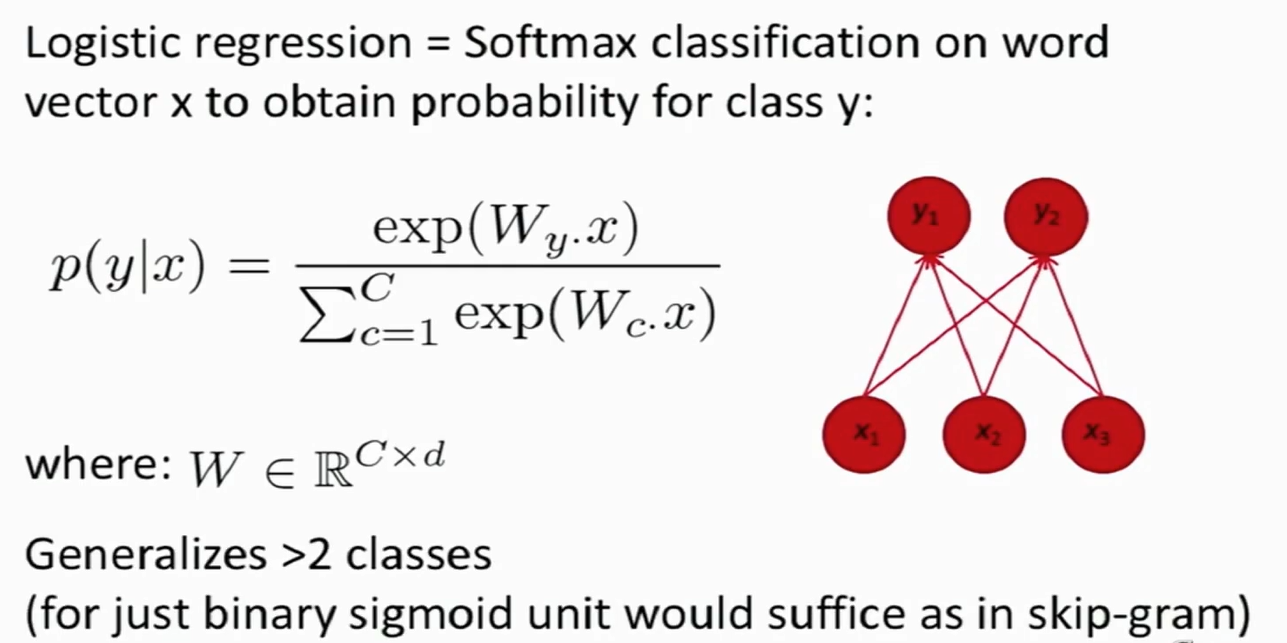 Logistic regression = Softmax classification on word vector x to obtain probability for class y:

$p(y|x) = \frac{\exp(W_{y\cdot}x)}{\sum_{c=1}^{C} \exp(W_{c\cdot}x)}$

$y_1$ $y_2$

$x_1$ $x_2$ $x_3$

where: $W \in \mathbb{R}^{C \times d}$

Generalizes >2 classes
(for just binary sigmoid unit would suffice as in skip-gram)